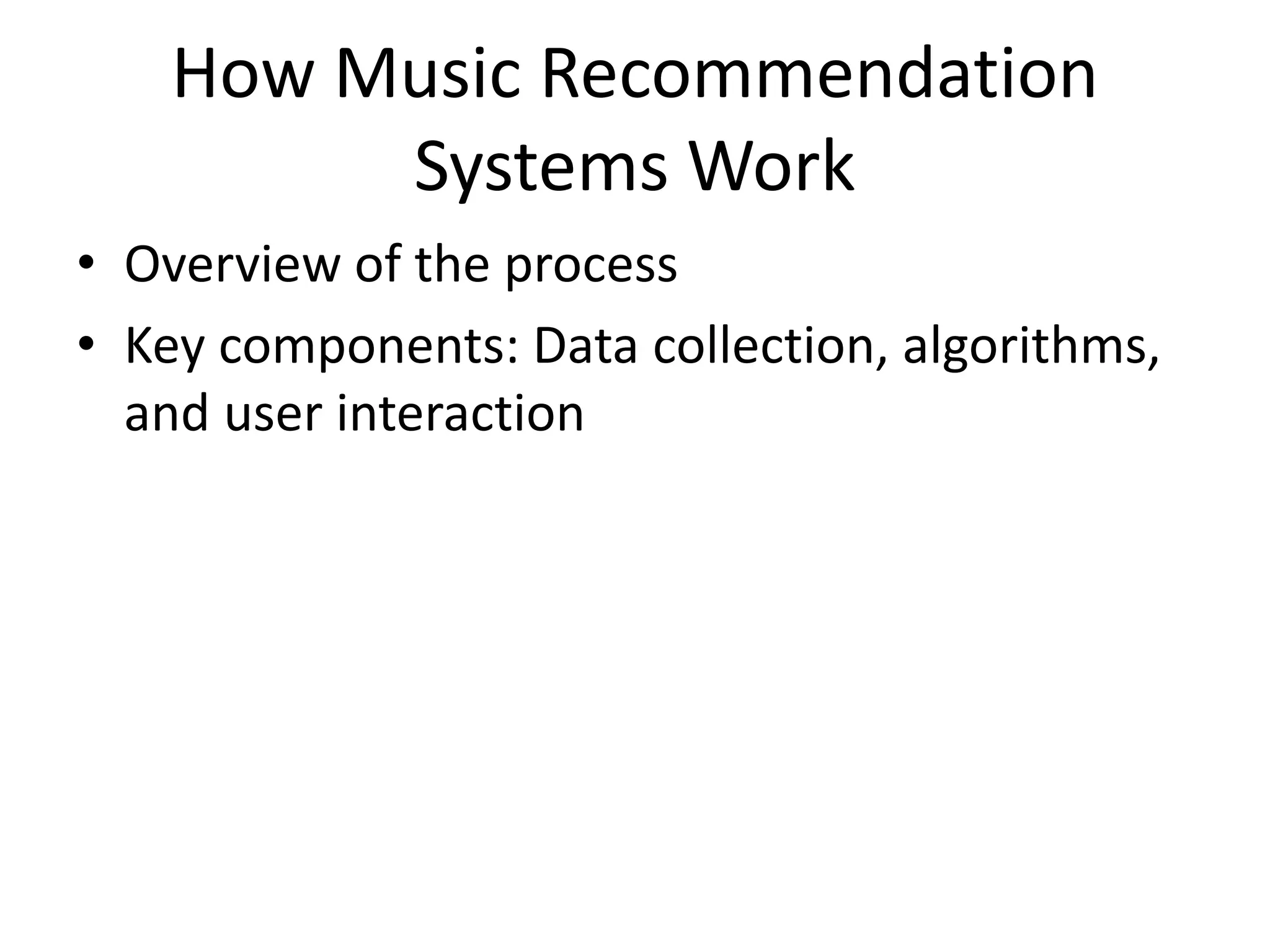 How Music Recommendation Systems Work

• Overview of the process
• Key components: Data collection, algorithms, and user interaction